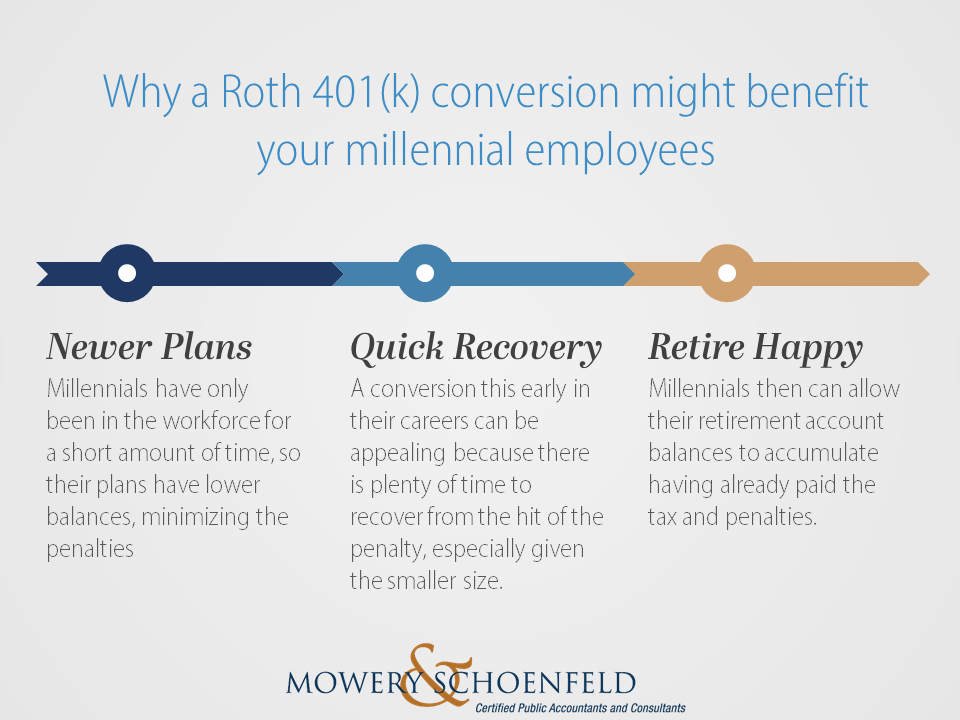 Why a Roth 401(k) conversion might benefit your millennial employees

Newer Plans
Millennials have only been in the workforce for a short amount of time, so their plans have lower balances, minimizing the penalties

Quick Recovery
A conversion this early in their careers can be appealing because there is plenty of time to recover from the hit of the penalty, especially given the smaller size.

Retire Happy
Millennials then can allow their retirement account balances to accumulate having already paid the tax and penalties.

MOWERY & SCHOENFELD
Certified Public Accountants and Consultants